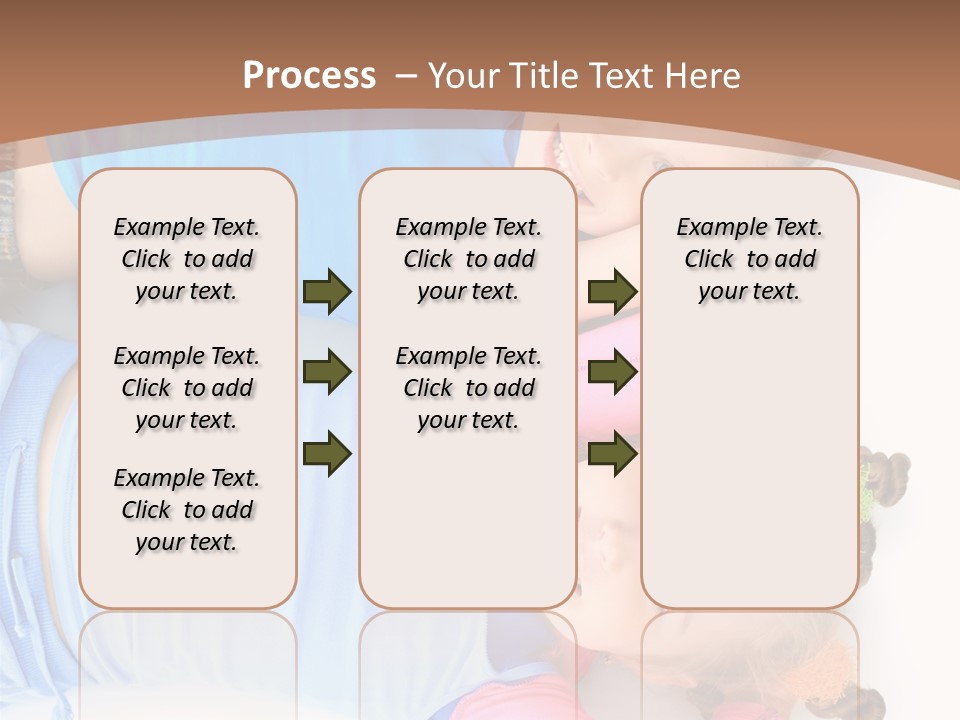 Process – Your Title Text Here

Example Text. Click to add your text.

Example Text. Click to add your text.

Example Text. Click to add your text.

Example Text. Click to add your text.

Example Text. Click to add your text.

Example Text. Click to add your text.